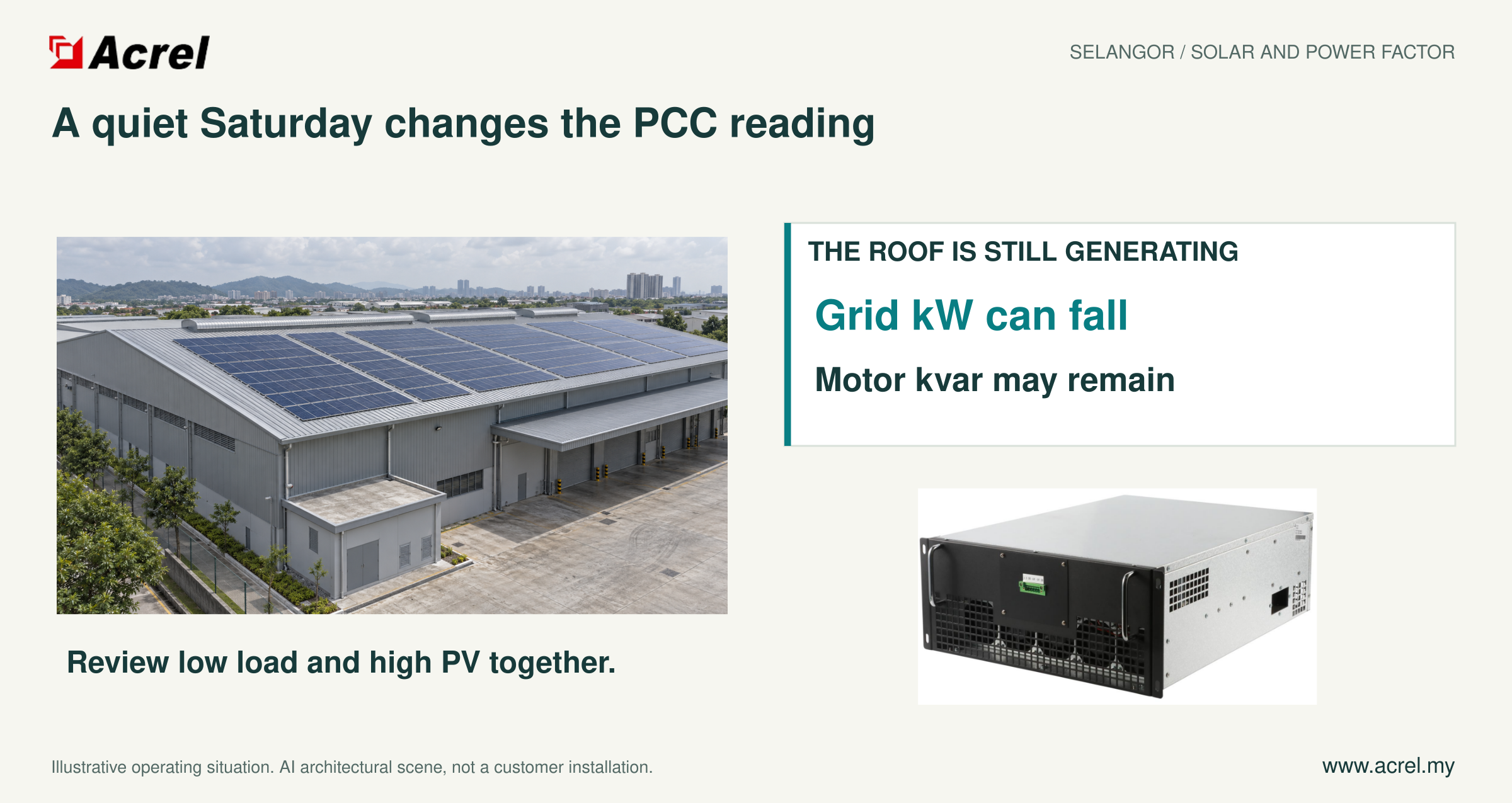 Acrel

SELANGOR / SOLAR AND POWER FACTOR

A quiet Saturday changes the PCC reading

THE ROOF IS STILL GENERATING

Grid kW can fall

Motor kvar may remain

Review low load and high PV together.

Illustrative operating situation. AI architectural scene, not a customer installation.

www.acrel.my